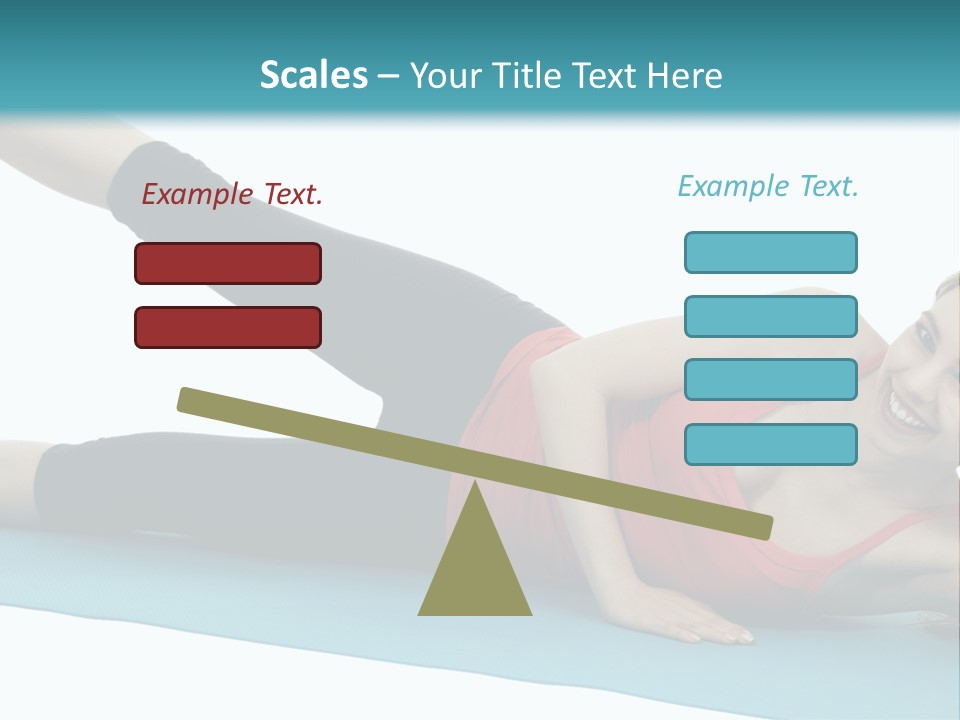 Scales – Your Title Text Here

Example Text.

Example Text.